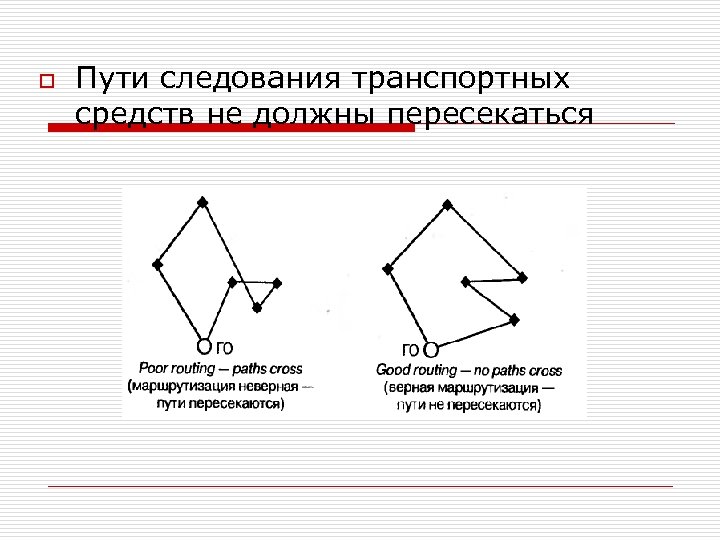 Пути следования транспортных средств не должны пересекаться

ГО

Poor routing — paths cross (маршрутизация неверная — пути пересекаются)

ГО

Good routing — no paths cross (верная маршрутизация — пути не пересекаются)